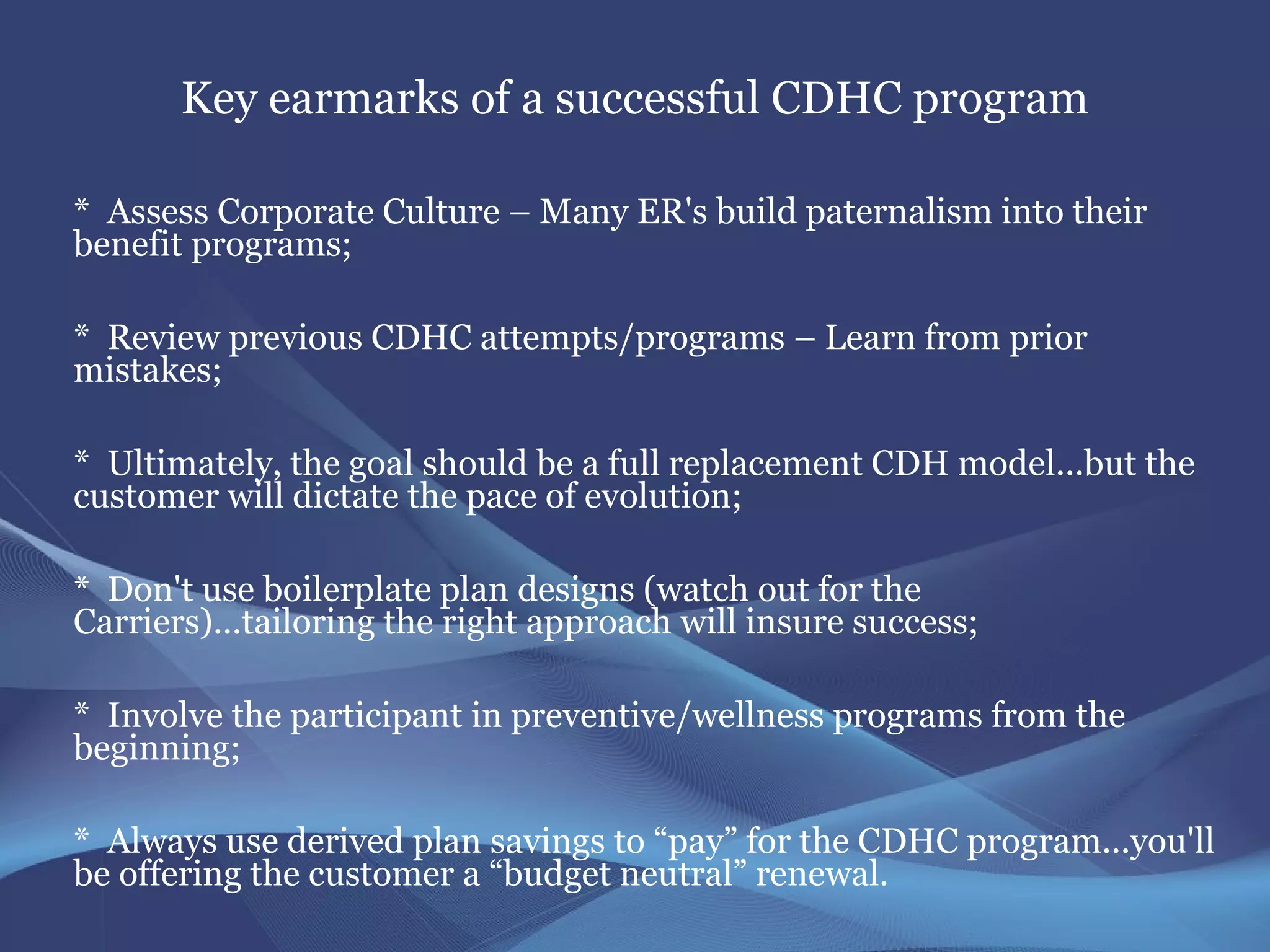 Key earmarks of a successful CDHC program

* Assess Corporate Culture – Many ER's build paternalism into their benefit programs;

* Review previous CDHC attempts/programs – Learn from prior mistakes;

* Ultimately, the goal should be a full replacement CDH model...but the customer will dictate the pace of evolution;

* Don't use boilerplate plan designs (watch out for the Carriers)...tailoring the right approach will insure success;

* Involve the participant in preventive/wellness programs from the beginning;

* Always use derived plan savings to “pay” for the CDHC program...you'll be offering the customer a “budget neutral” renewal.